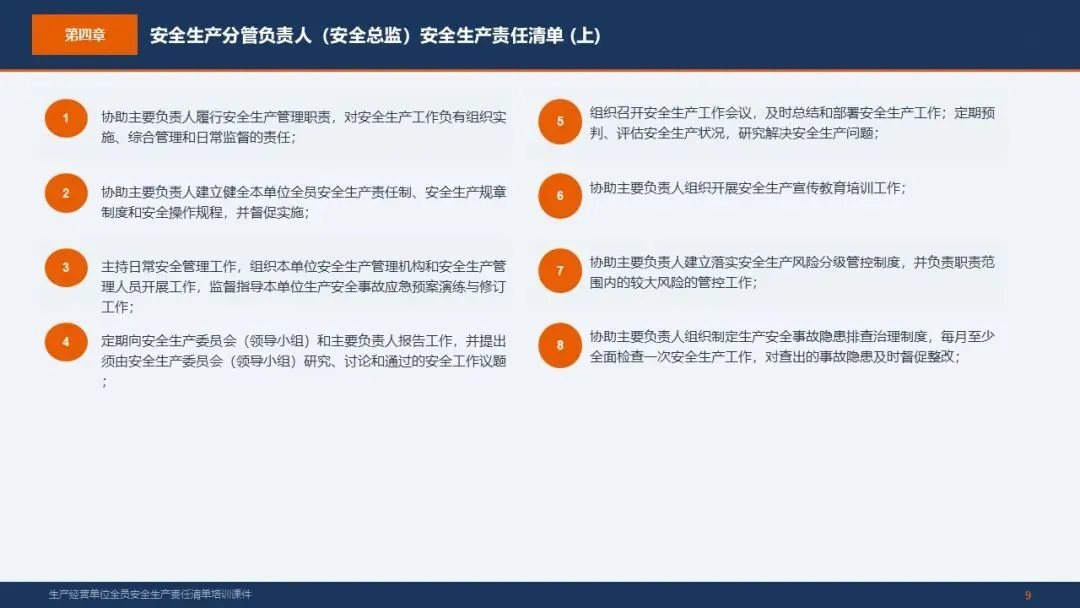 第四章

安全生产分管负责人（安全总监）安全生产责任清单 (上)

1

协助主要负责人履行安全生产管理职责，对安全生产工作负有组织实施、综合管理和日常监督的责任；

2

协助主要负责人建立健全本单位全员安全生产责任制、安全生产规章制度和安全操作规程，并督促实施；

3

主持日常安全管理工作，组织本单位安全生产管理机构和安全生产管理人员开展工作，监督指导本单位生产安全事故应急预案演练与修订工作；

4

定期向安全生产委员会（领导小组）和主要负责人报告工作，并提出须由安全生产委员会（领导小组）研究、讨论和通过的安全工作议题；

5

组织召开安全生产工作会议，及时总结和部署安全生产工作；定期预判、评估安全生产状况，研究解决安全生产问题；

6

协助主要负责人组织开展安全生产宣传教育培训工作；

7

协助主要负责人建立落实安全生产风险分级管控制度，并负责职责范围内的较大风险的管控工作；

8

协助主要负责人组织制定生产安全事故隐患排查治理制度，每月至少全面检查一次安全生产工作，对查出的事故隐患及时督促整改；

生产经营单位全员安全生产责任清单培训课件

9